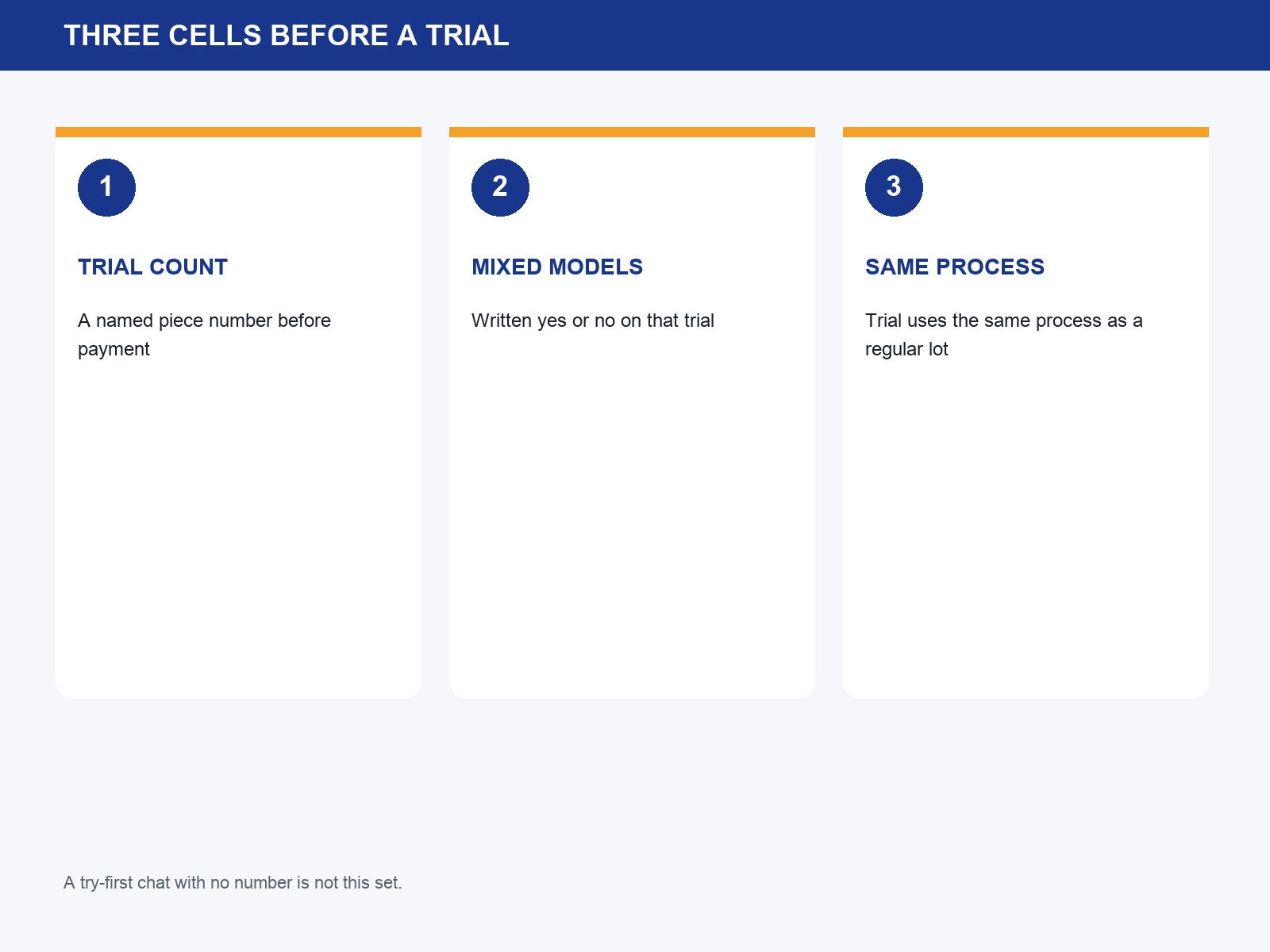 THREE CELLS BEFORE A TRIAL

1

TRIAL COUNT

A named piece number before payment

2

MIXED MODELS

Written yes or no on that trial

3

SAME PROCESS

Trial uses the same process as a regular lot

A try-first chat with no number is not this set.